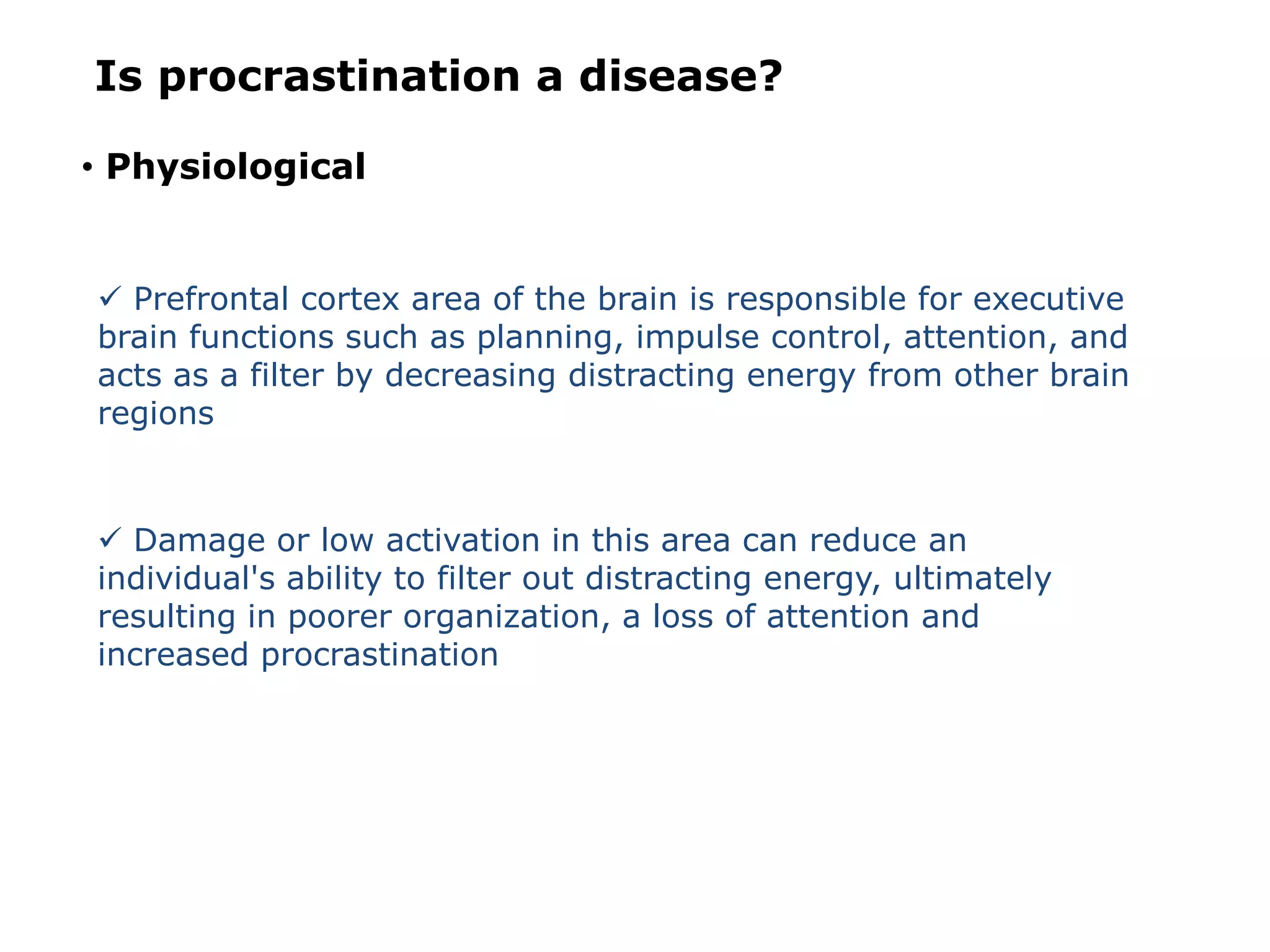 Is procrastination a disease?

• Physiological

✓ Prefrontal cortex area of the brain is responsible for executive brain functions such as planning, impulse control, attention, and acts as a filter by decreasing distracting energy from other brain regions

✓ Damage or low activation in this area can reduce an individual's ability to filter out distracting energy, ultimately resulting in poorer organization, a loss of attention and increased procrastination